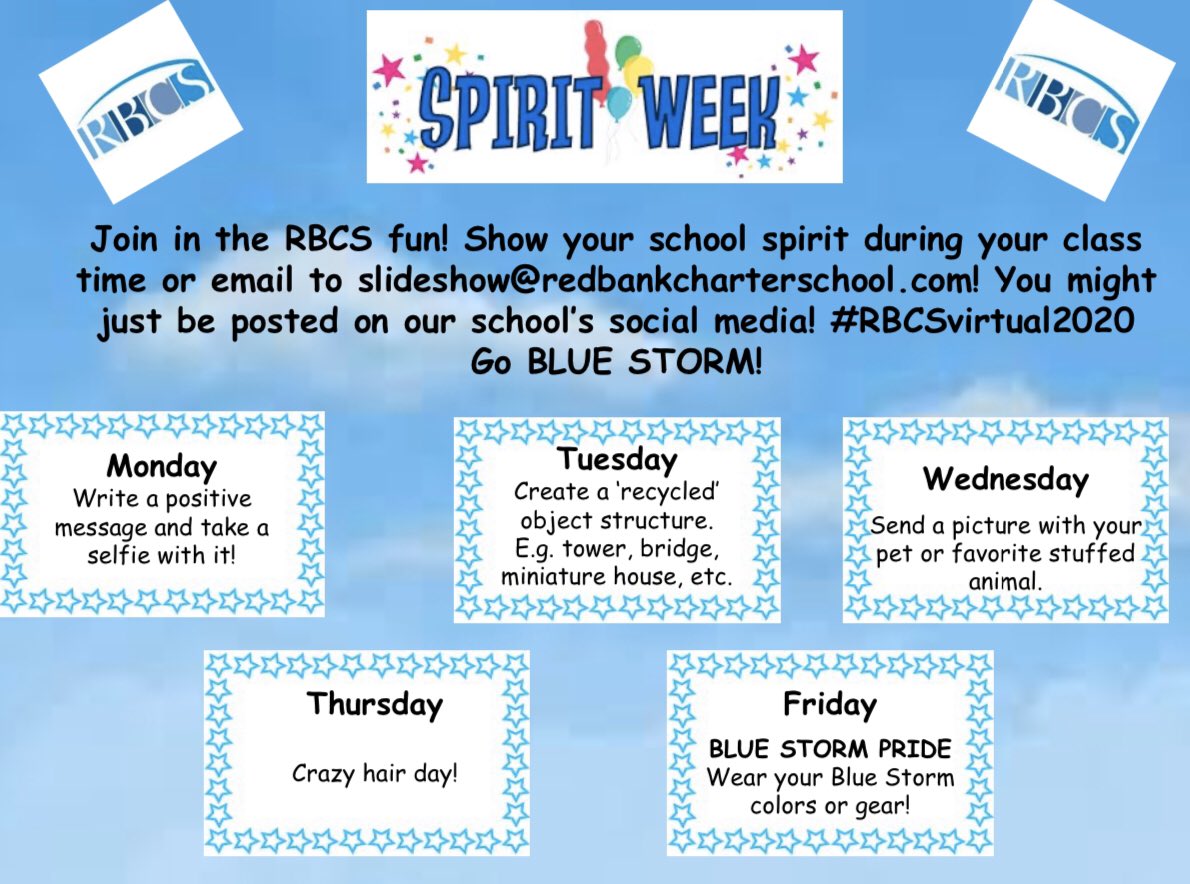 RBCS

SPIRIT WEEK

RBCS

Join in the RBCS fun! Show your school spirit during your class time or email to slideshow@redbankcharterschool.com! You might just be posted on our school's social media! #RBCSvirtual2020
Go BLUE STORM!

Monday
Write a positive message and take a selfie with it!

Tuesday
Create a 'recycled' object structure. E.g. tower, bridge, miniature house, etc.

Wednesday
Send a picture with your pet or favorite stuffed animal.

Thursday
Crazy hair day!

Friday
BLUE STORM PRIDE
Wear your Blue Storm colors or gear!